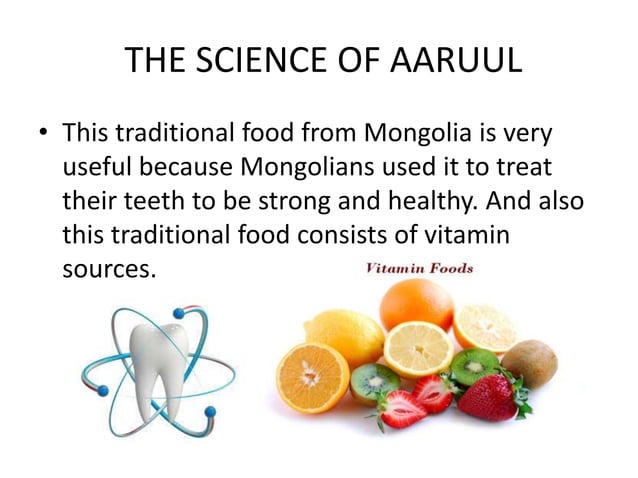 THE SCIENCE OF AARUUL

• This traditional food from Mongolia is very useful because Mongolians used it to treat their teeth to be strong and healthy. And also this traditional food consists of vitamin sources.

Vitamin Foods